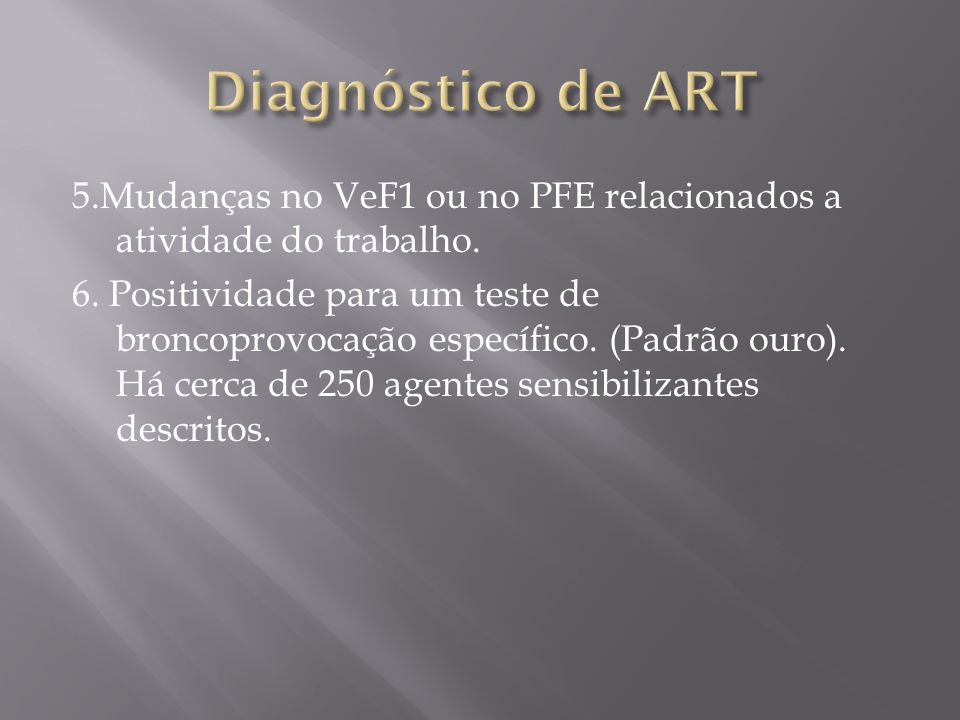 Diagnóstico de ART

5.Mudanças no VeF1 ou no PFE relacionados a atividade do trabalho.

6. Positividade para um teste de broncoprovocação específico. (Padrão ouro). Há cerca de 250 agentes sensibilizantes descritos.